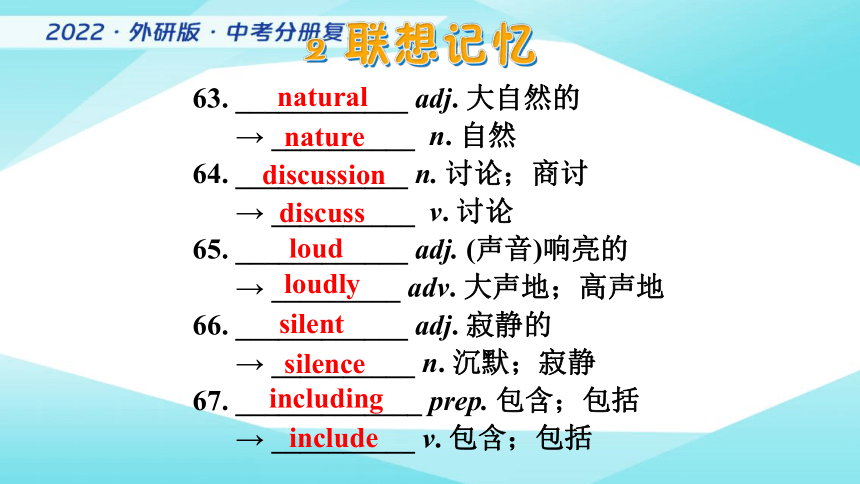 2022 · 外研版 · 中考分册复

2 联想记忆

63. natural adj. 大自然的

→ nature n. 自然

64. discussion n. 讨论；商讨

→ discuss v. 讨论

65. loud adj. (声音)响亮的

→ loudly adv. 大声地；高声地

66. silent adj. 寂静的

→ silence n. 沉默；寂静

67. including prep. 包含；包括

→ include v. 包含；包括